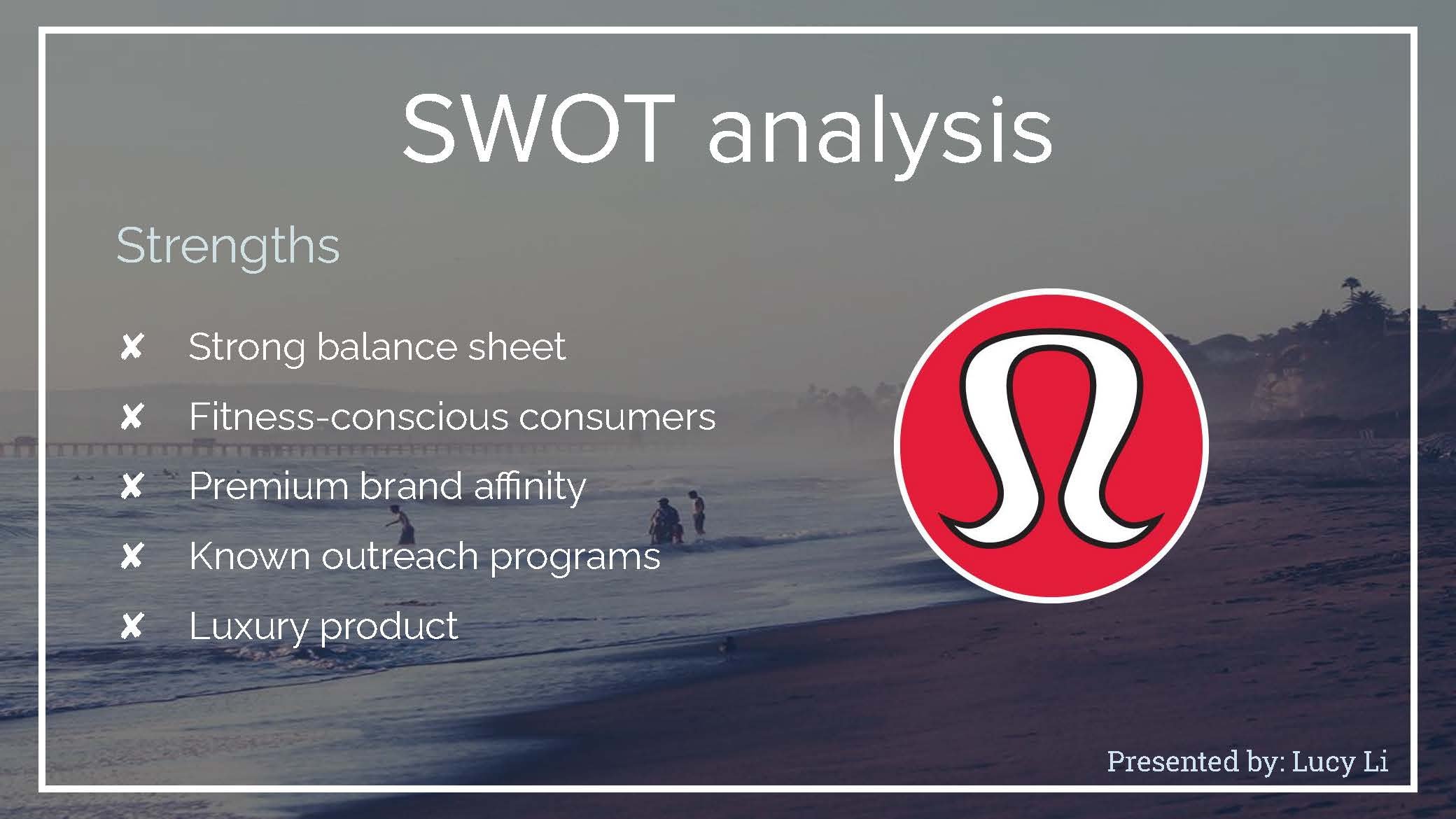 SWOT analysis

Strengths

✘ Strong balance sheet
✘ Fitness-conscious consumers
✘ Premium brand affinity
✘ Known outreach programs
✘ Luxury product

Presented by: Lucy Li